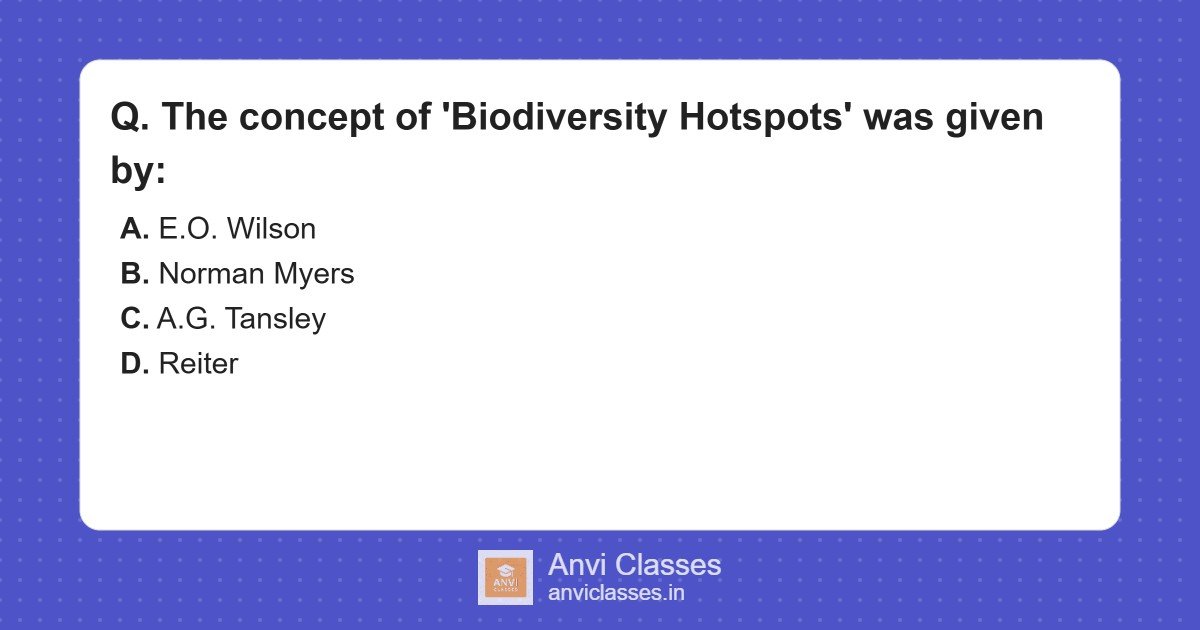 Q. The concept of 'Biodiversity Hotspots' was given by:

A. E.O. Wilson
B. Norman Myers
C. A.G. Tansley
D. Reiter

ANVI CLASSES

Anvi Classes
anviclasses.in